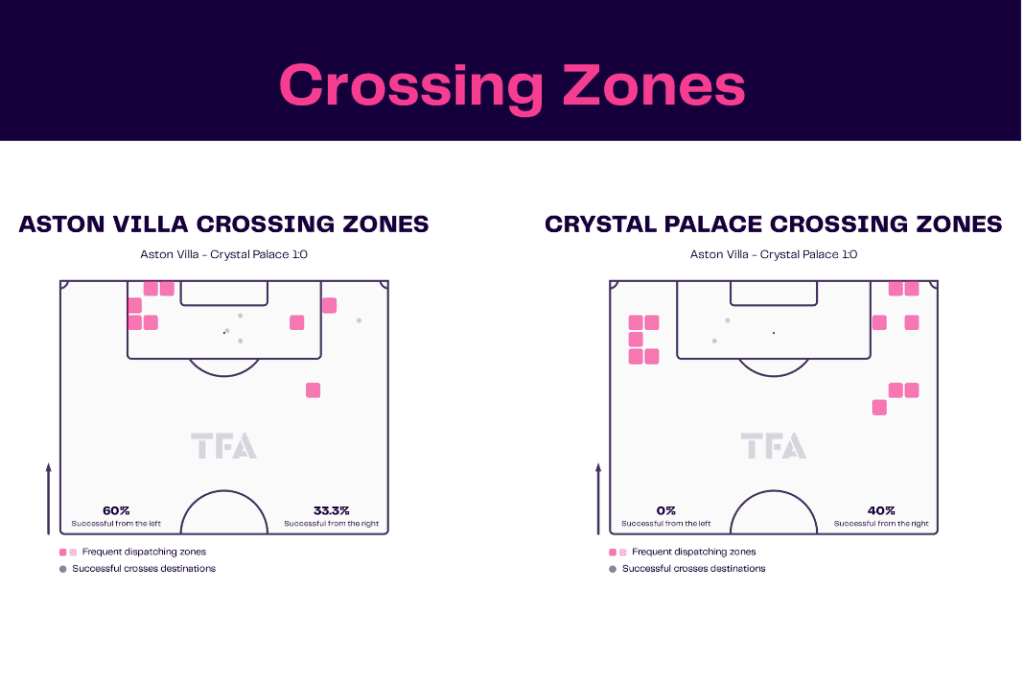 Crossing Zones

ASTON VILLA CROSSING ZONES

Aston Villa - Crystal Palace 1:0

TFA

60%
Successful from the left

33.3%
Successful from the right

Frequent dispatching zones
Successful crosses destinations

CRYSTAL PALACE CROSSING ZONES

Aston Villa - Crystal Palace 1:0

TFA

0%
Successful from the left

40%
Successful from the right

Frequent dispatching zones
Successful crosses destinations